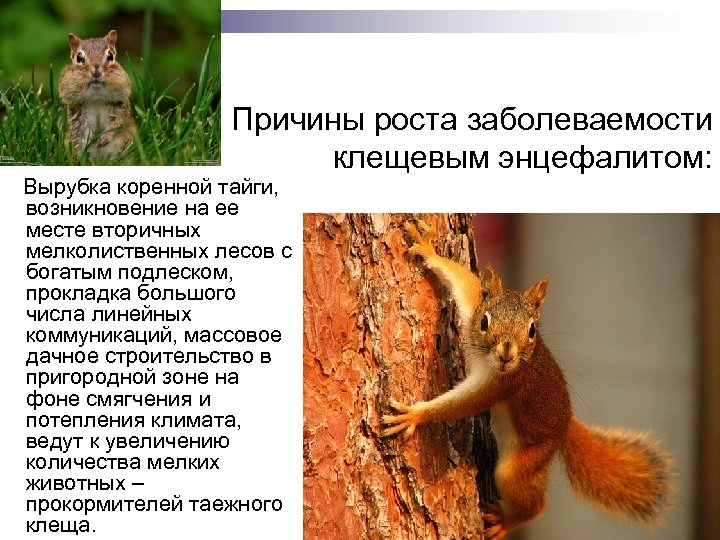 Причины роста заболеваемости клещевым энцефалитом:

Вырубка коренной тайги, возникновение на ее месте вторичных мелколиственных лесов с богатым подлеском, прокладка большого числа линейных коммуникаций, массовое дачное строительство в пригородной зоне на фоне смягчения и потепления климата, ведут к увеличению количества мелких животных – прокормителей таежного клеща.